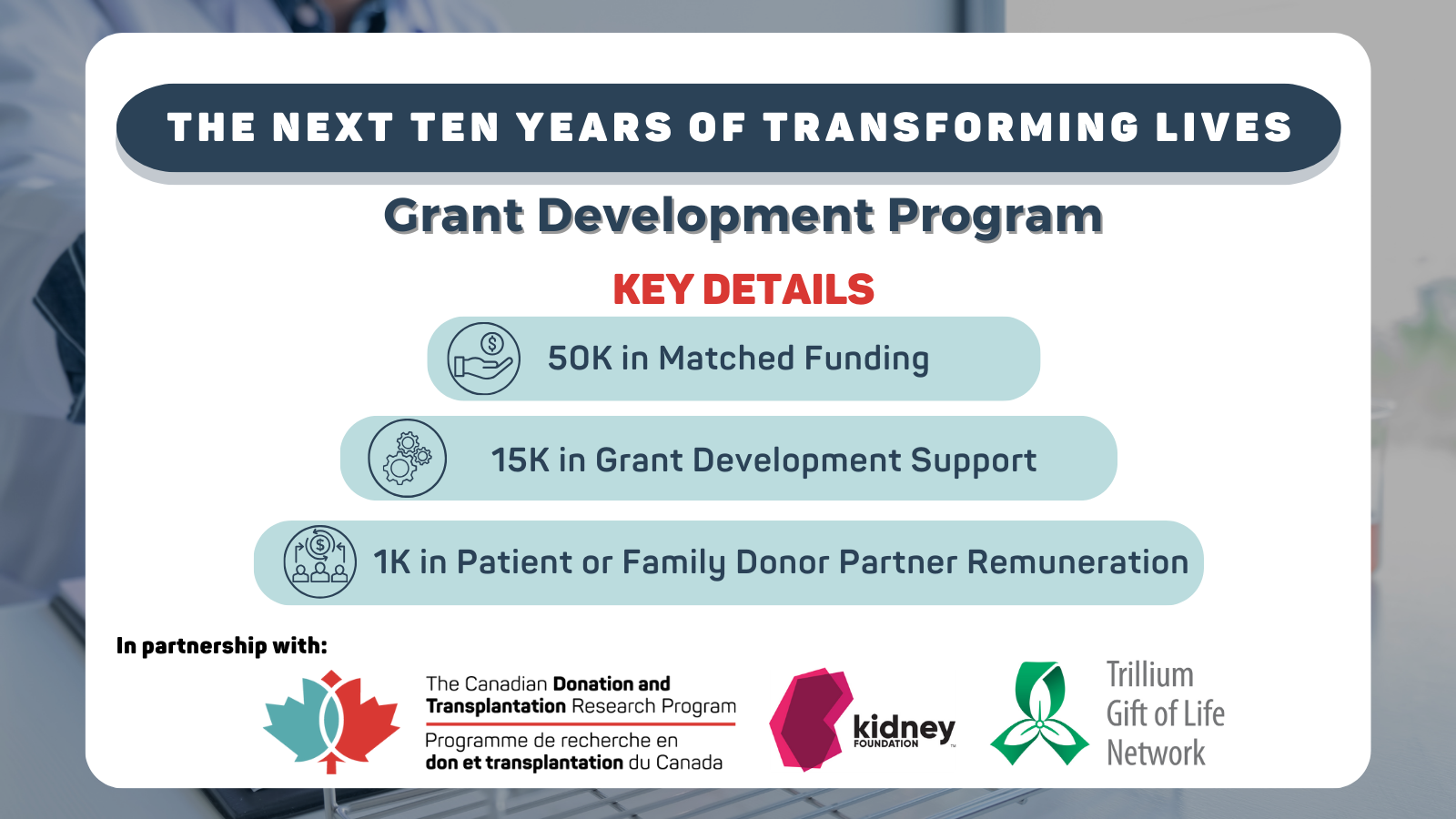 THE NEXT TEN YEARS OF TRANSFORMING LIVES

Grant Development Program

KEY DETAILS

50K in Matched Funding

15K in Grant Development Support

1K in Patient or Family Donor Partner Remuneration

In partnership with:

The Canadian Donation and Transplantation Research Program

Programme de recherche en don et transplantation du Canada

kidney FOUNDATION

Trillium Gift of Life Network